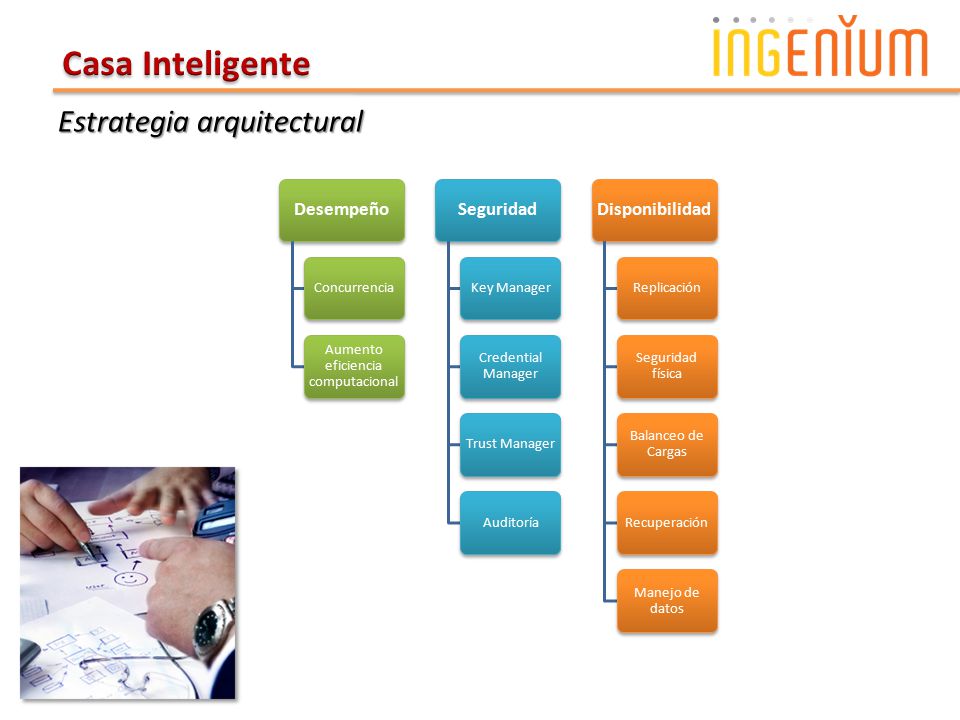 Casa Inteligente

INGENIUM

Estrategia arquitectural

Desempeño

Concurrencia

Aumento eficiencia computacional

Seguridad

Key Manager

Credential Manager

Trust Manager

Auditoría

Disponibilidad

Replicación

Seguridad física

Balanceo de Cargas

Recuperación

Manejo de datos